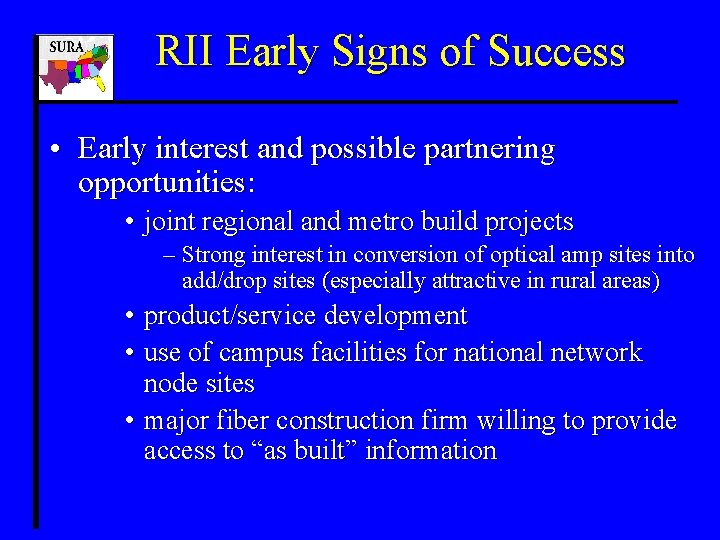 SURA

RII Early Signs of Success

• Early interest and possible partnering opportunities:

• joint regional and metro build projects

– Strong interest in conversion of optical amp sites into add/drop sites (especially attractive in rural areas)

• product/service development

• use of campus facilities for national network node sites

• major fiber construction firm willing to provide access to “as built” information